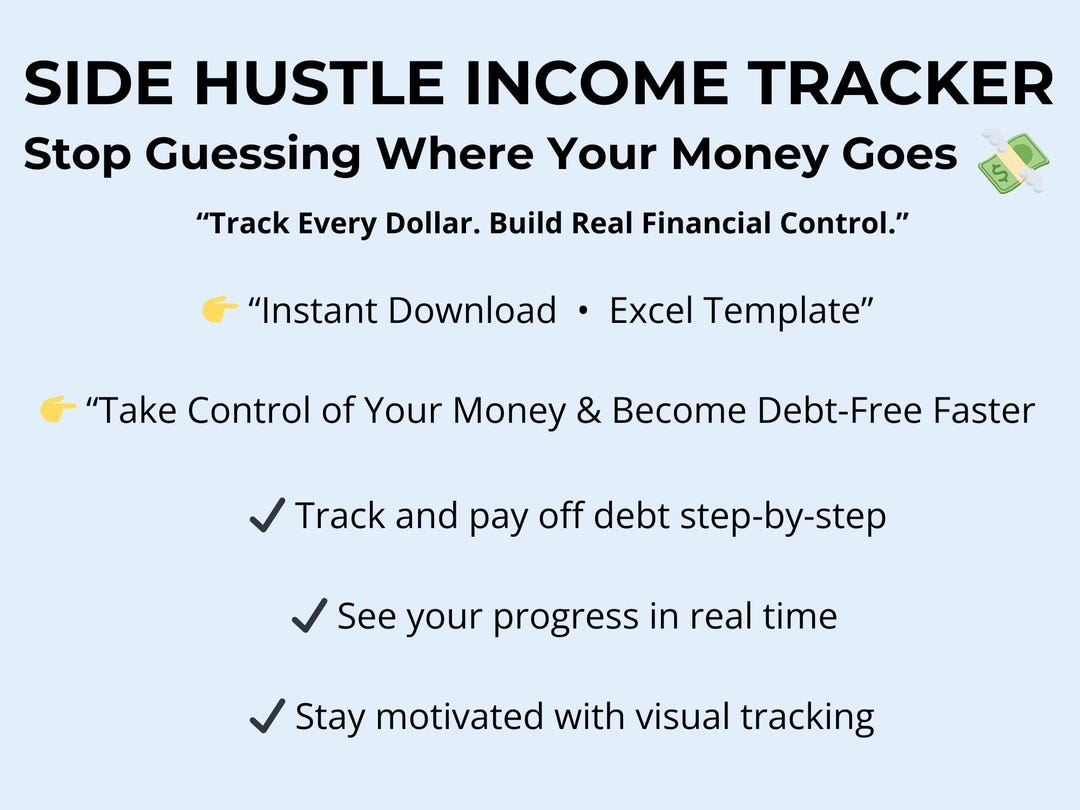 SIDE HUSTLE INCOME TRACKER

Stop Guessing Where Your Money Goes 💸

"Track Every Dollar. Build Real Financial Control."

👉 "Instant Download • Excel Template"

👉 "Take Control of Your Money & Become Debt-Free Faster

✔ Track and pay off debt step-by-step

✔ See your progress in real time

✔ Stay motivated with visual tracking